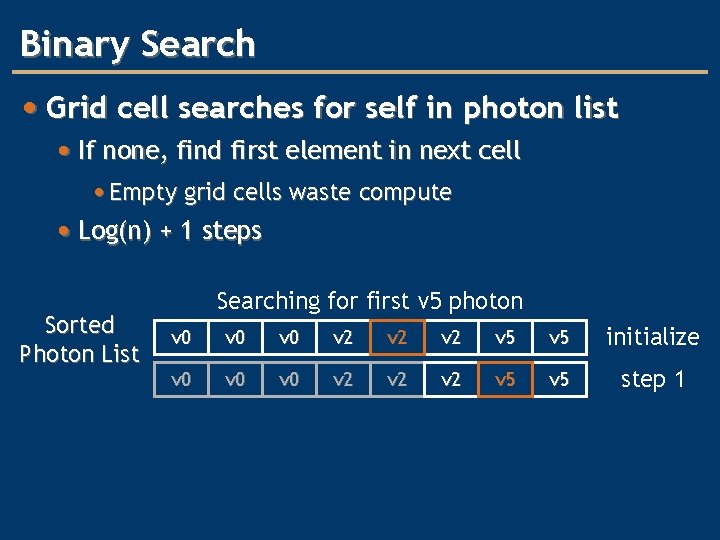 Binary Search

• Grid cell searches for self in photon list
  • If none, find first element in next cell
    • Empty grid cells waste compute
  • Log(n) + 1 steps

Searching for first v5 photon

Sorted Photon List

| v0 | v0 | v0 | v2 | v2 | v2 | v5 | v5 | initialize |
|---|---|---|---|---|---|---|---|---|
| v0 | v0 | v0 | v2 | v2 | v2 | v5 | v5 | step 1 |